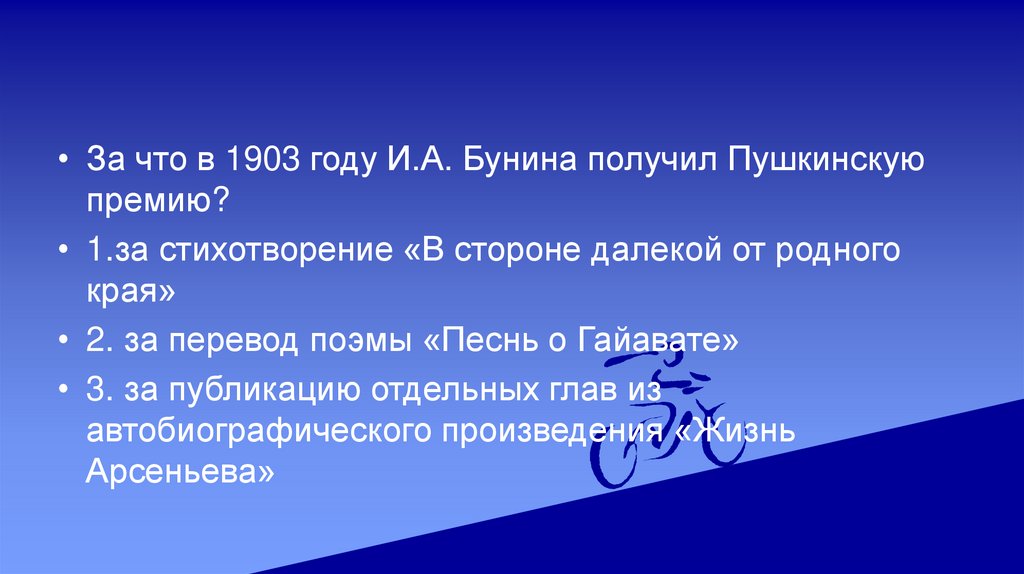 • За что в 1903 году И.А. Бунина получил Пушкинскую премию?

• 1.за стихотворение «В стороне далекой от родного края»

• 2. за перевод поэмы «Песнь о Гайавате»

• 3. за публикацию отдельных глав из автобиографического произведения «Жизнь Арсеньева»